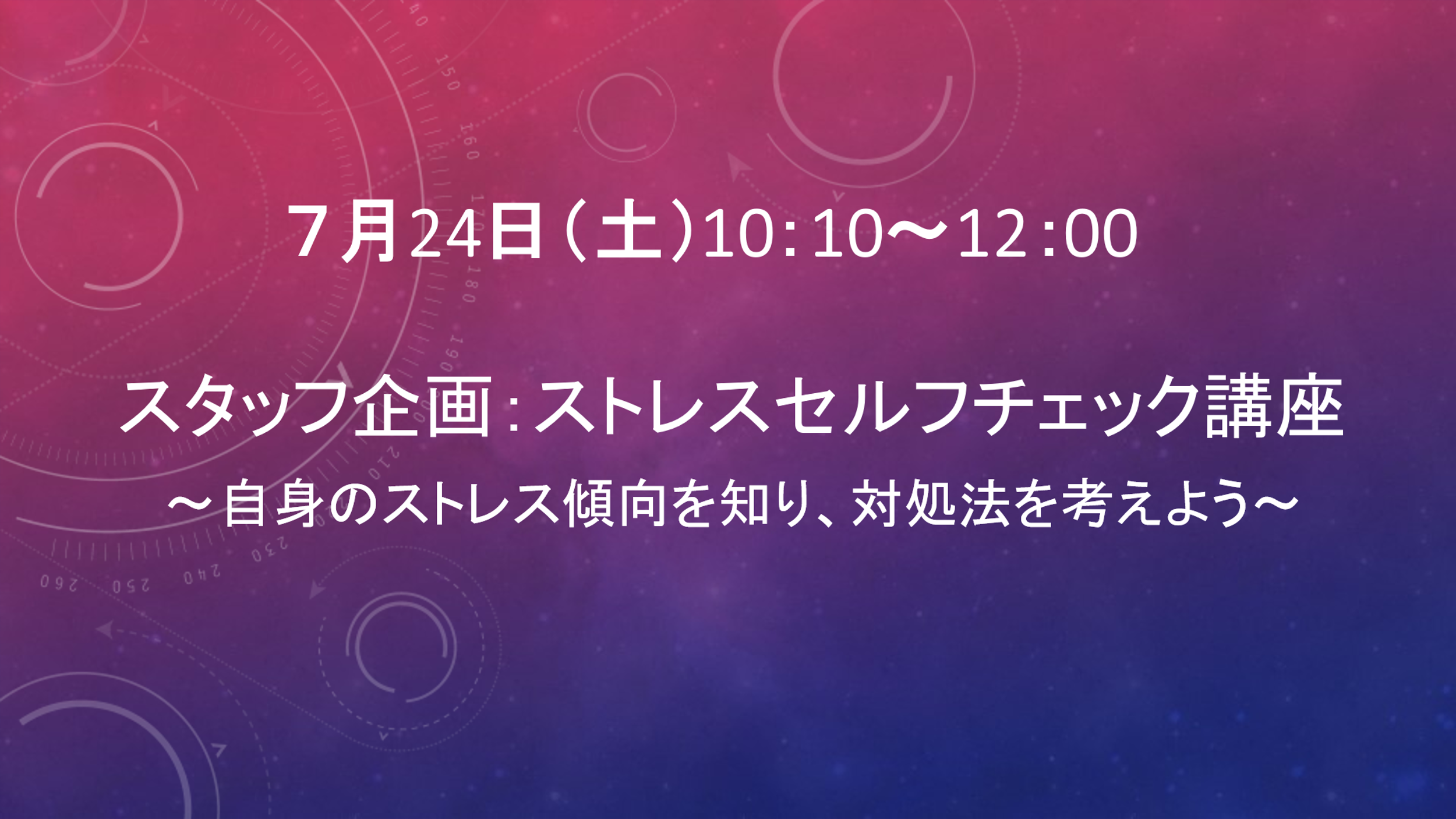 ７月24日（土）10:10～12:00

スタッフ企画：ストレスセルフチェック講座
～自身のストレス傾向を知り、対処法を考えよう～